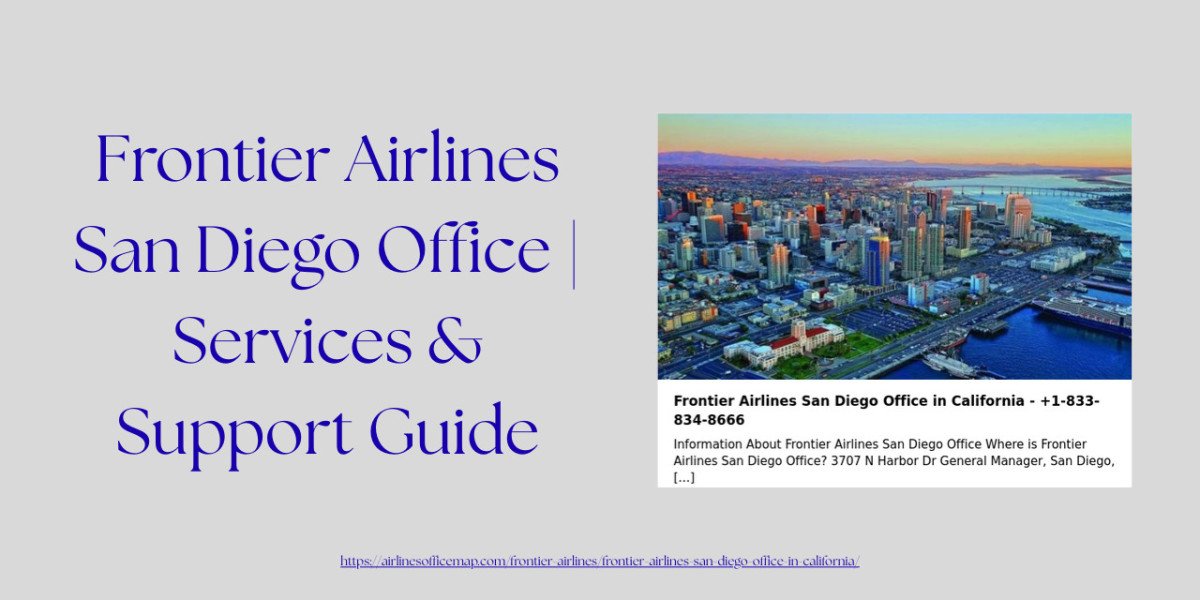 Frontier Airlines San Diego Office | Services & Support Guide

Frontier Airlines San Diego Office in California - +1-833-834-8666

Information About Frontier Airlines San Diego Office Where is Frontier Airlines San Diego Office? 3707 N Harbor Dr General Manager, San Diego, [...]

https://airlinesofficemap.com/frontier-airlines/frontier-airlines-san-diego-office-in-california/